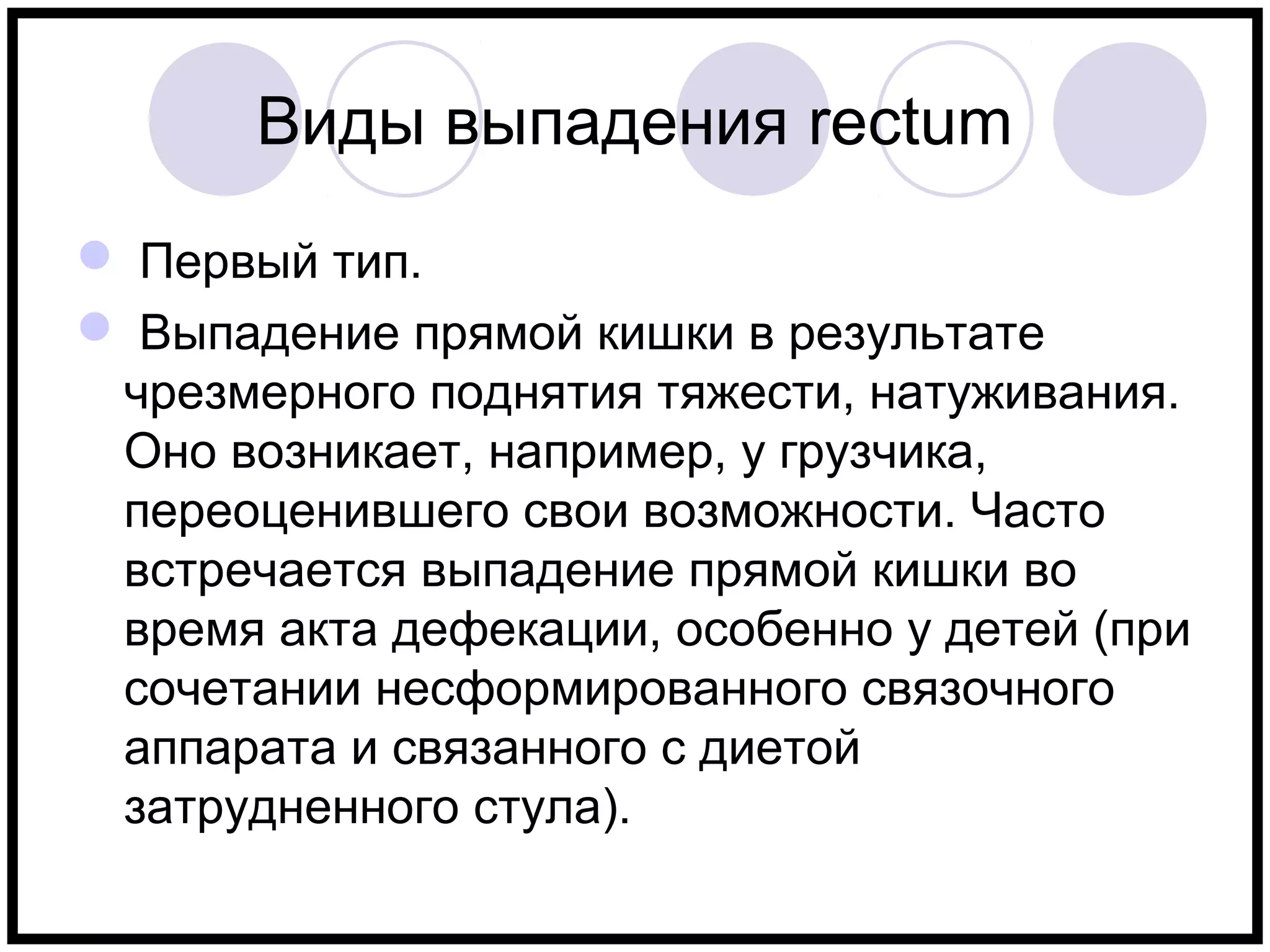 Виды выпадения rectum

Первый тип.

Выпадение прямой кишки в результате чрезмерного поднятия тяжести, натуживания. Оно возникает, например, у грузчика, переоценившего свои возможности. Часто встречается выпадение прямой кишки во время акта дефекации, особенно у детей (при сочетании несформированного связочного аппарата и связанного с диетой затрудненного стула).